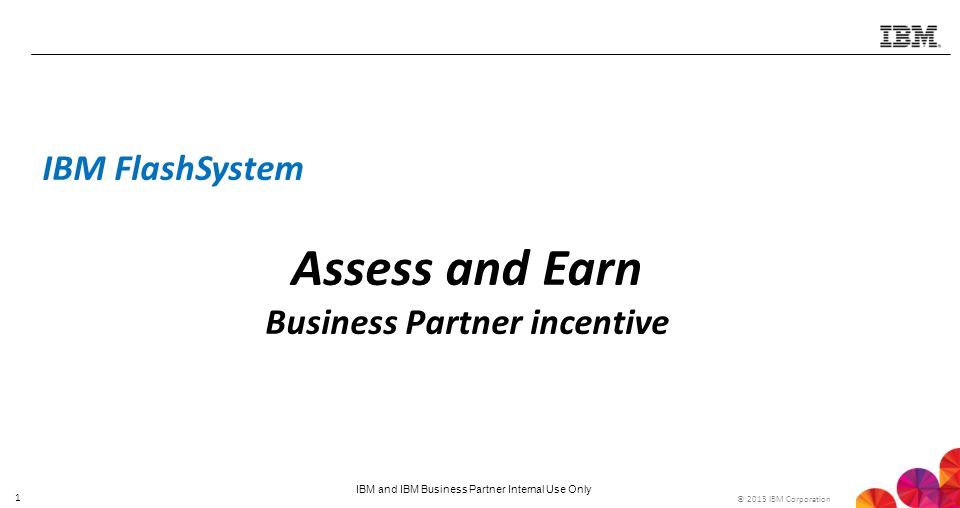 IBM

IBM FlashSystem

Assess and Earn
Business Partner incentive

1

IBM and IBM Business Partner Internal Use Only

© 2013 IBM Corporation